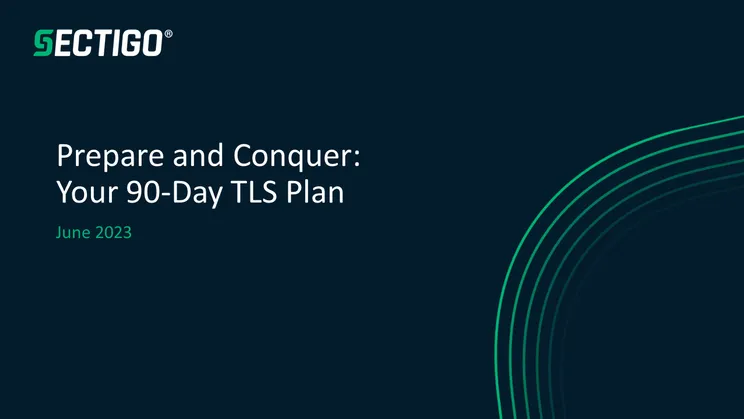 SECTIGO®

Prepare and Conquer: Your 90-Day TLS Plan

June 2023